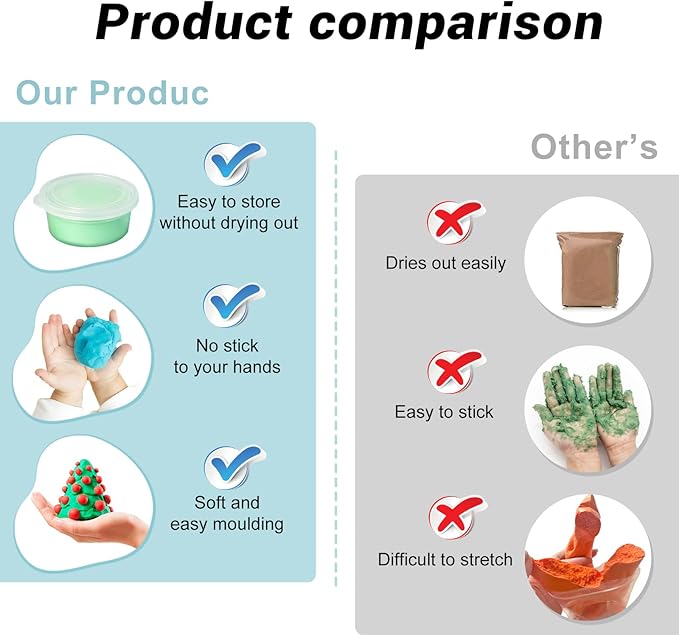 Product comparison

Our Produc

Easy to store without drying out

No stick to your hands

Soft and easy moulding

Other's

Dries out easily

Easy to stick

Difficult to stretch